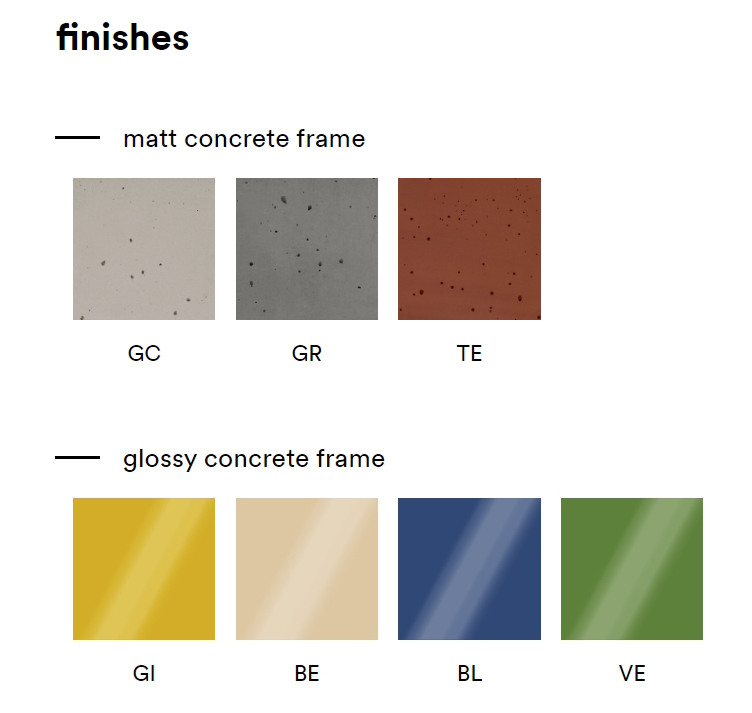 finishes

matt concrete frame

GC

GR

TE

glossy concrete frame

GI

BE

BL

VE